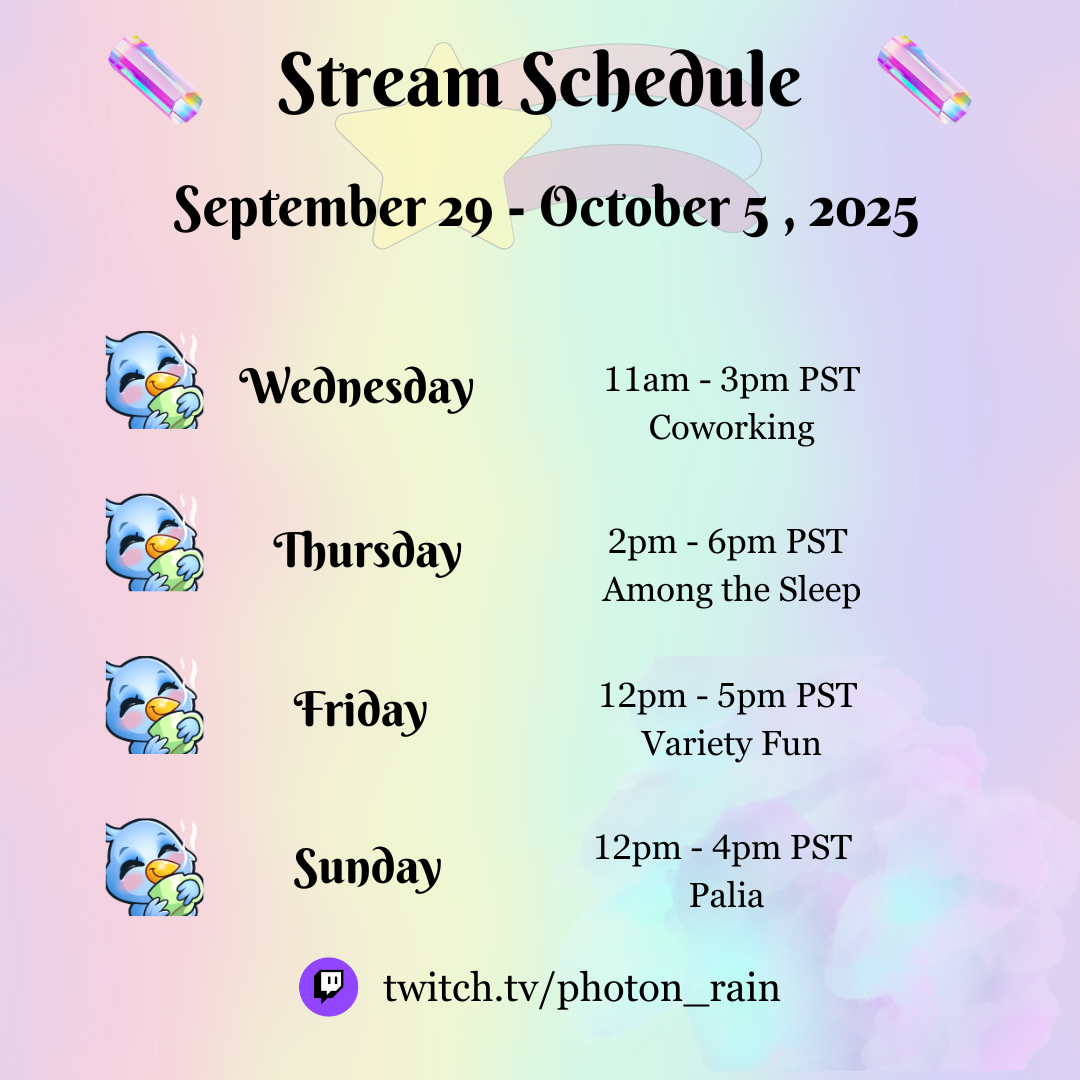 Stream Schedule

September 29 - October 5 , 2025

Wednesday
11am - 3pm PST
Coworking

Thursday
2pm - 6pm PST
Among the Sleep

Friday
12pm - 5pm PST
Variety Fun

Sunday
12pm - 4pm PST
Palia

twitch.tv/photon_rain